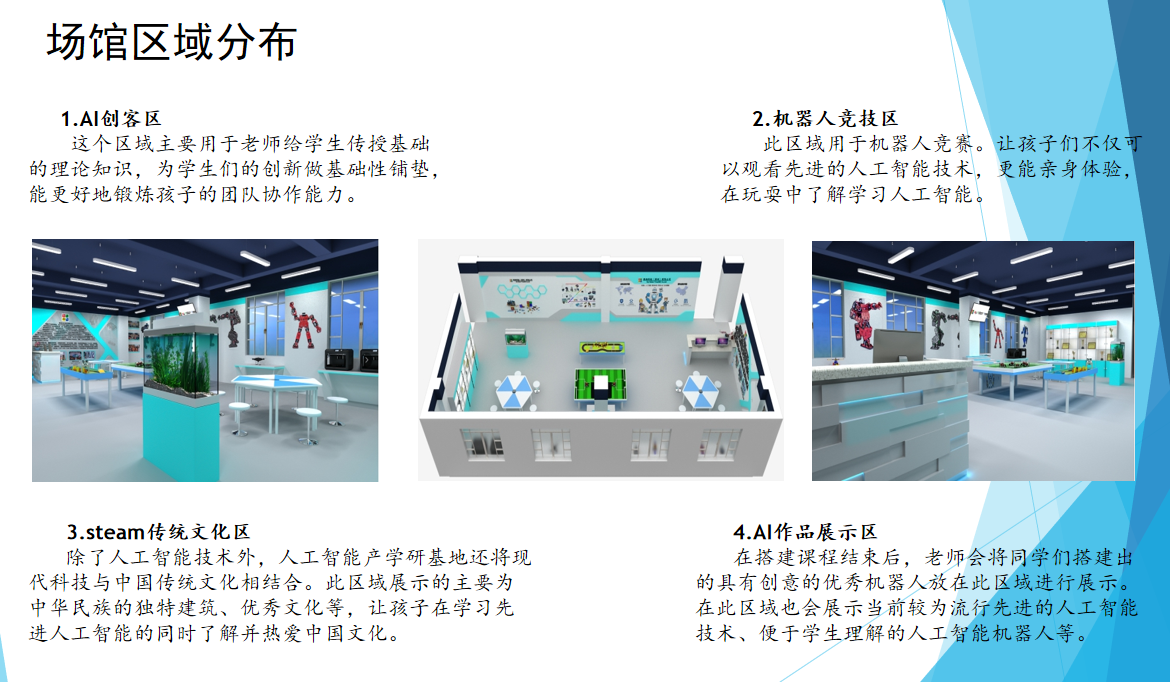 场馆区域分布

1.AI创客区
这个区域主要用于老师给学生传授基础的理论知识，为学生们的创新做基础性铺垫，能更好地锻炼孩子的团队协作能力。

2.机器人竞技区
此区域用于机器人竞赛。让孩子们不仅可以观看先进的人工智能技术，更能亲身体验，在玩耍中了解学习人工智能。

3.steam传统文化区
除了人工智能技术外，人工智能产学研基地还将现代科技与中国传统文化相结合。此区域展示的主要为中华民族的独特建筑、优秀文化等，让孩子在学习先进人工智能的同时了解并热爱中国文化。

4.AI作品展示区
在搭建课程结束后，老师会将同学们搭建出的具有创意的优秀机器人放在此区域进行展示。在此区域也会展示当前较为流行先进的人工智能技术、便于学生理解的人工智能机器人等。